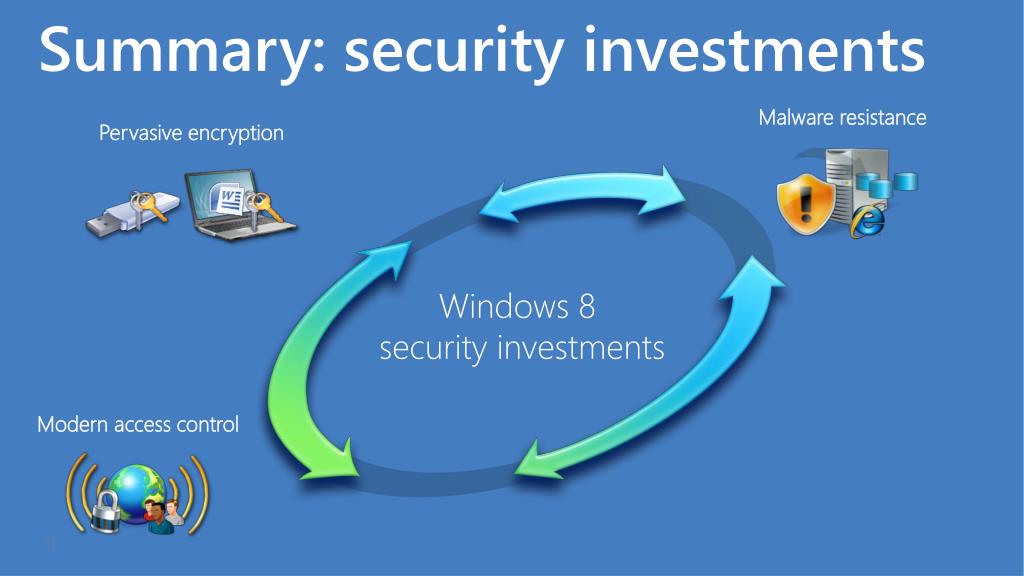 Summary: security investments

Pervasive encryption

Malware resistance

Windows 8 security investments

Modern access control